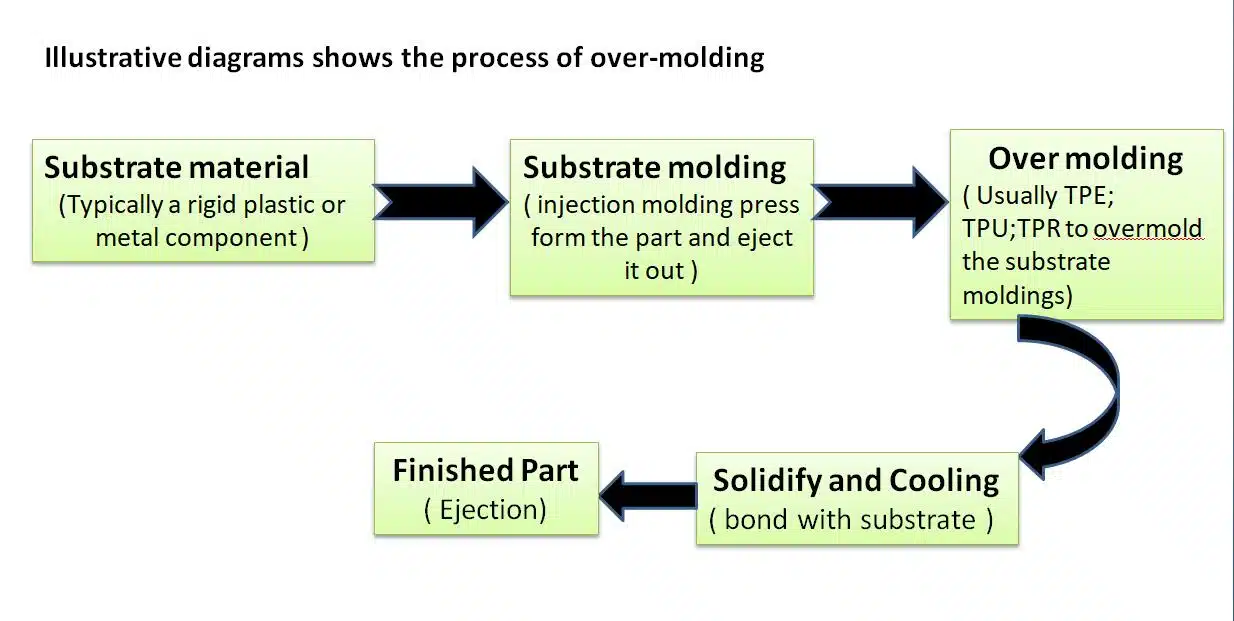 Illustrative diagrams shows the process of over-molding

Substrate material
(Typically a rigid plastic or metal component )

Substrate molding
( injection molding press form the part and eject it out )

Over molding
( Usually TPE; TPU;TPR to overmold the substrate moldings)

Solidify and Cooling
( bond with substrate )

Finished Part
( Ejection)